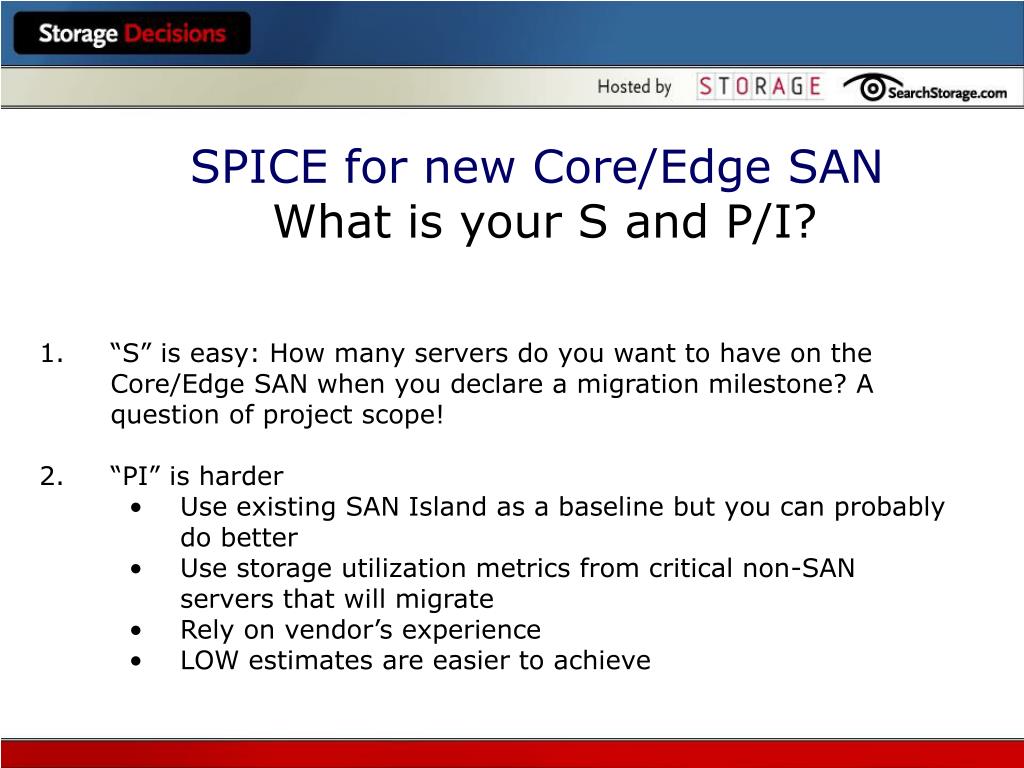 Storage Decisions

Hosted by STORAGE SearchStorage.com

SPICE for new Core/Edge SAN
What is your S and P/I?

1. “S” is easy: How many servers do you want to have on the Core/Edge SAN when you declare a migration milestone? A question of project scope!

2. “PI” is harder
• Use existing SAN Island as a baseline but you can probably do better
• Use storage utilization metrics from critical non-SAN servers that will migrate
• Rely on vendor’s experience
• LOW estimates are easier to achieve